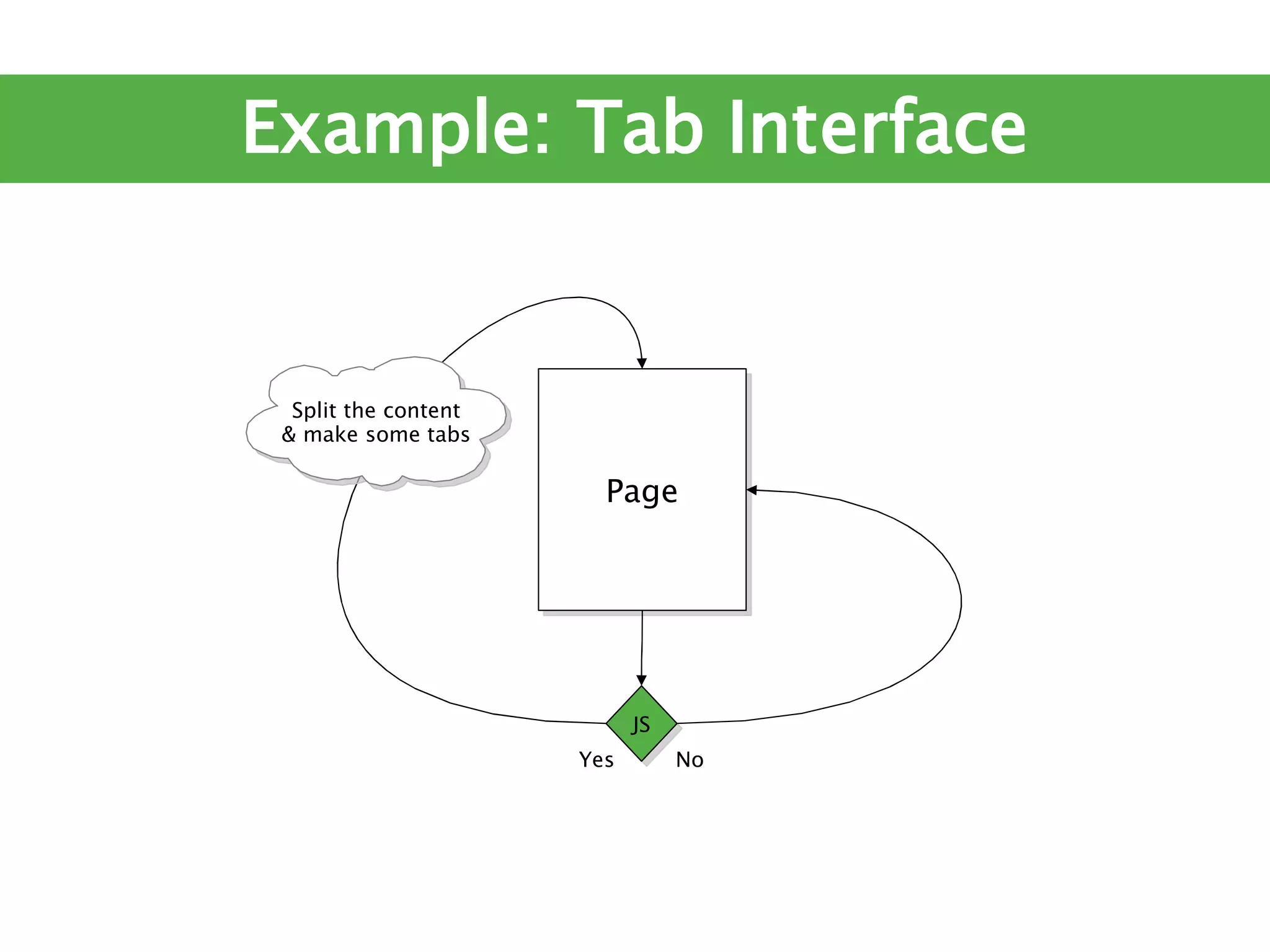 Example: Tab Interface

Split the content
& make some tabs

Page

JS

Yes

No